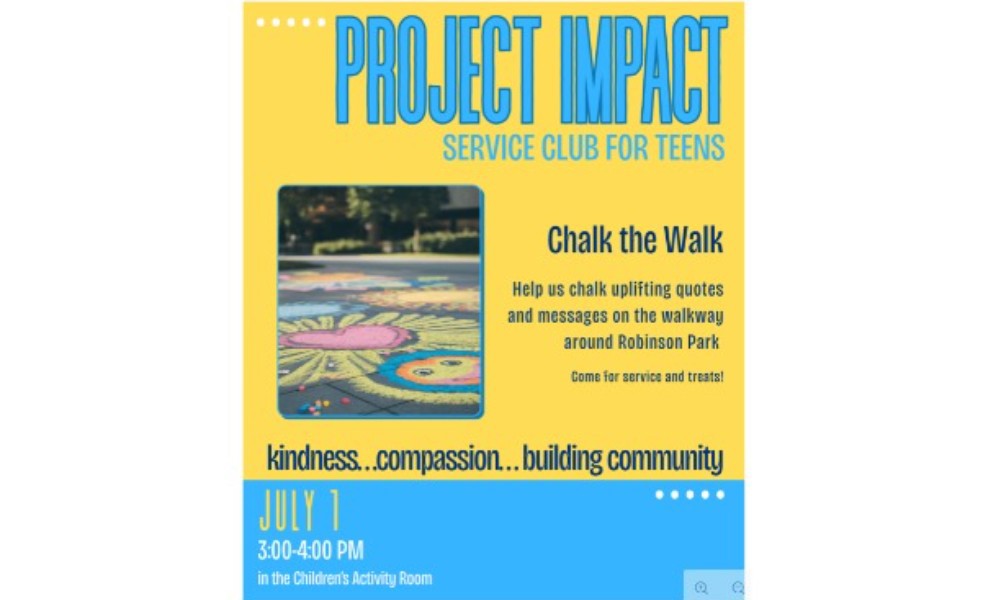 PROJECT IMPACT
SERVICE CLUB FOR TEENS

Chalk the Walk

Help us chalk uplifting quotes and messages on the walkway around Robinson Park

Come for service and treats!

kindness...compassion...building community

JULY 1
3:00-4:00 PM
in the Children's Activity Room